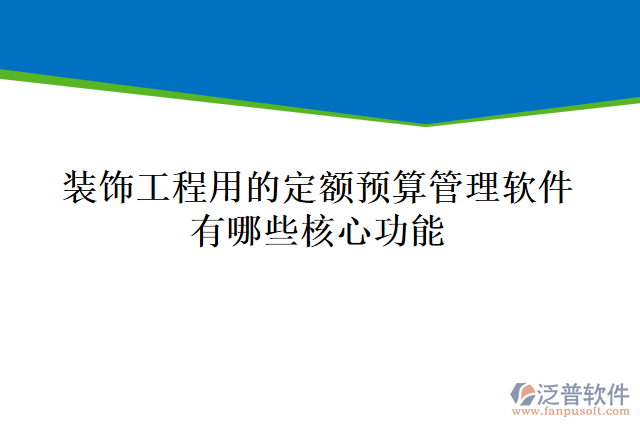 装饰工程用的定额预算管理软件有哪些核心功能

泛普软件
www.fanpusoft.com